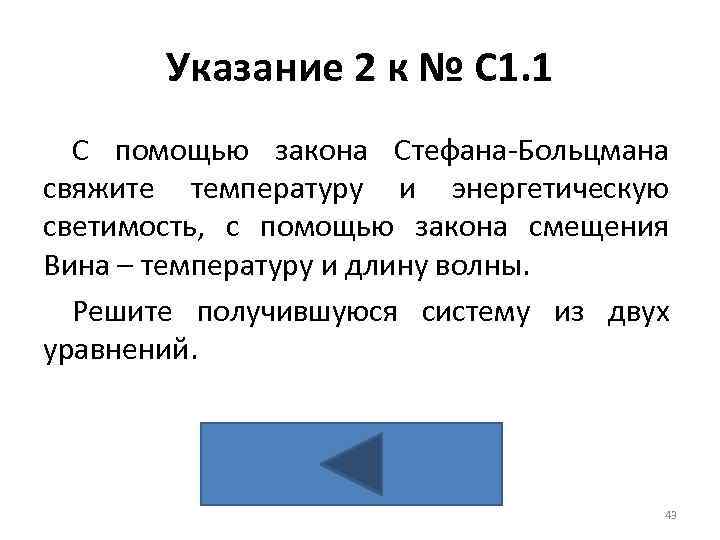 Указание 2 к № С1.1

С помощью закона Стефана-Больцмана свяжите температуру и энергетическую светимость, с помощью закона смещения Вина – температуру и длину волны.

Решите получившуюся систему из двух уравнений.

43